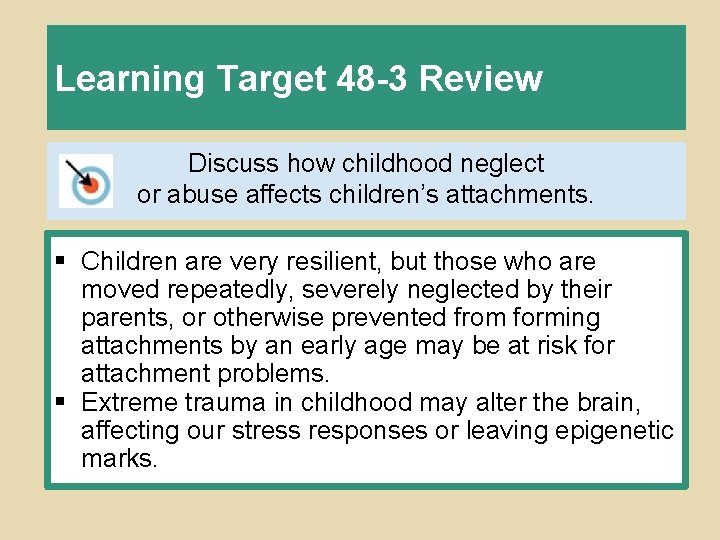 Learning Target 48-3 Review

Discuss how childhood neglect or abuse affects children's attachments.

▪ Children are very resilient, but those who are moved repeatedly, severely neglected by their parents, or otherwise prevented from forming attachments by an early age may be at risk for attachment problems.
▪ Extreme trauma in childhood may alter the brain, affecting our stress responses or leaving epigenetic marks.